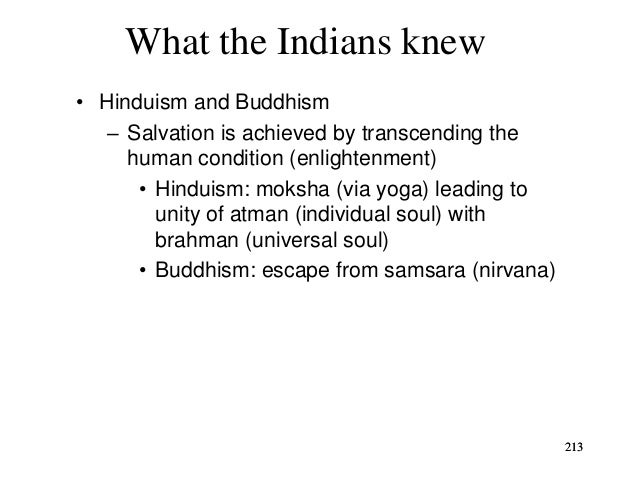 What the Indians knew

• Hinduism and Buddhism

– Salvation is achieved by transcending the human condition (enlightenment)

• Hinduism: moksha (via yoga) leading to unity of atman (individual soul) with brahman (universal soul)

• Buddhism: escape from samsara (nirvana)

213